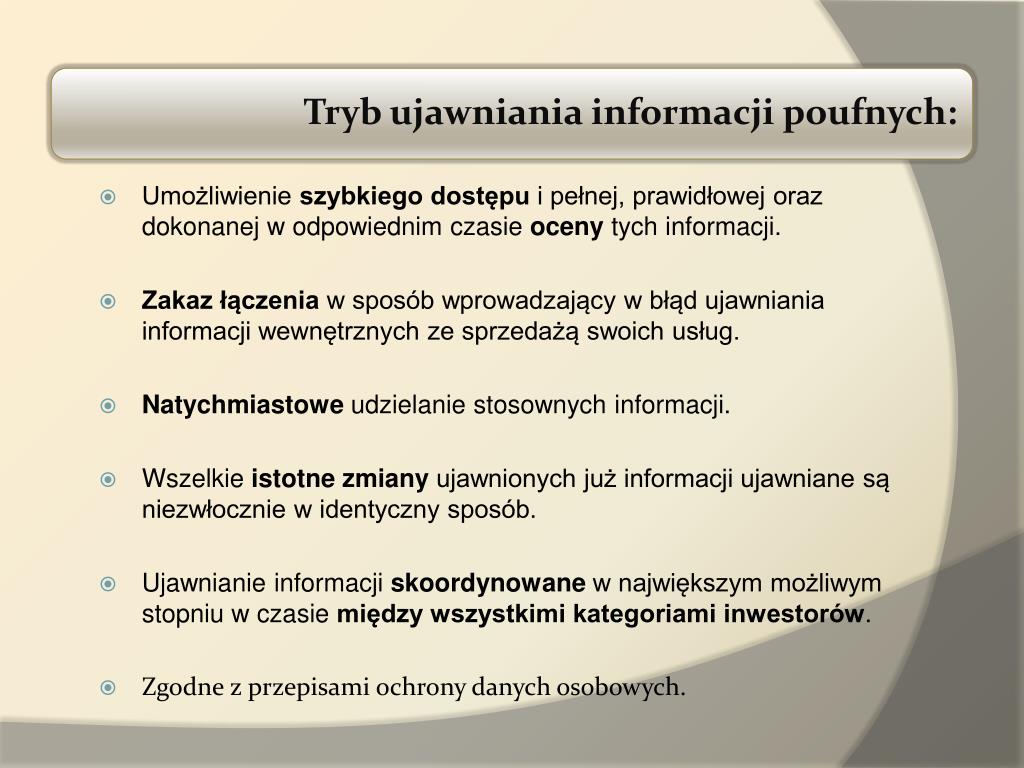 Tryb ujawniania informacji poufnych:

Umożliwienie szybkiego dostępu i pełnej, prawidłowej oraz dokonanej w odpowiednim czasie oceny tych informacji.

Zakaz łączenia w sposób wprowadzający w błąd ujawniania informacji wewnętrznych ze sprzedażą swoich usług.

Natychmiastowe udzielanie stosownych informacji.

Wszelkie istotne zmiany ujawnionych już informacji ujawniane są niezwłocznie w identyczny sposób.

Ujawnianie informacji skoordynowane w największym możliwym stopniu w czasie między wszystkimi kategoriami inwestorów.

Zgodne z przepisami ochrony danych osobowych.